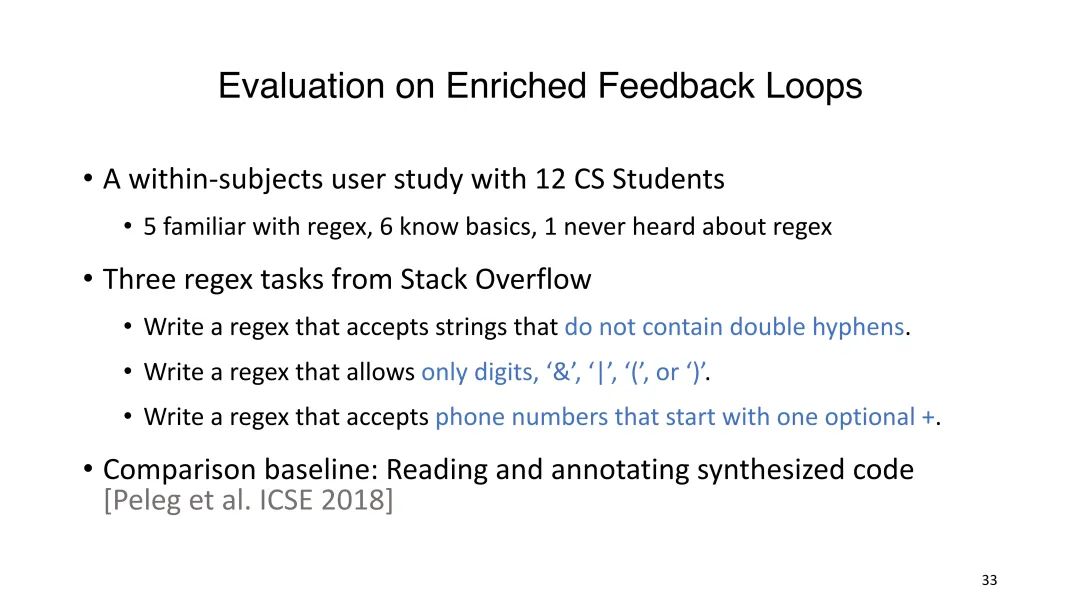 Evaluation on Enriched Feedback Loops

• A within-subjects user study with 12 CS Students
  • 5 familiar with regex, 6 know basics, 1 never heard about regex

• Three regex tasks from Stack Overflow
  • Write a regex that accepts strings that do not contain double hyphens.
  • Write a regex that allows only digits, ‘&’, ‘|’, ‘(’, or ‘)’.
  • Write a regex that accepts phone numbers that start with one optional +.

• Comparison baseline: Reading and annotating synthesized code [Peleg et al. ICSE 2018]

33